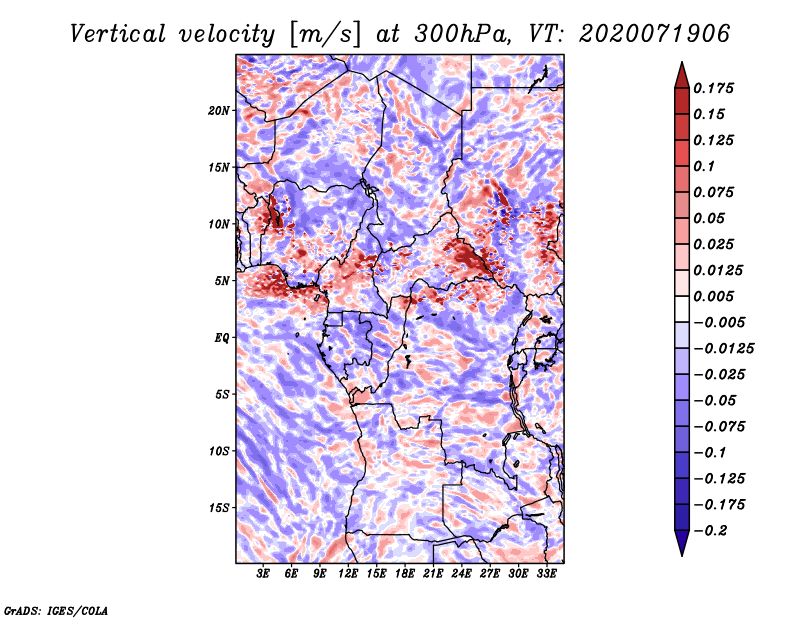 Vertical velocity [m/s] at 300hPa, VT: 2020071906

20N
15N
10N
5N
EQ
5S
10S
15S

3E 6E 9E 12E 15E 18E 21E 24E 27E 30E 33E

0.175
0.15
0.125
0.1
0.075
0.05
0.025
0.0125
0.005
−0.005
−0.0125
−0.025
−0.05
−0.075
−0.1
−0.125
−0.175
−0.2

GrADS: IGES/COLA